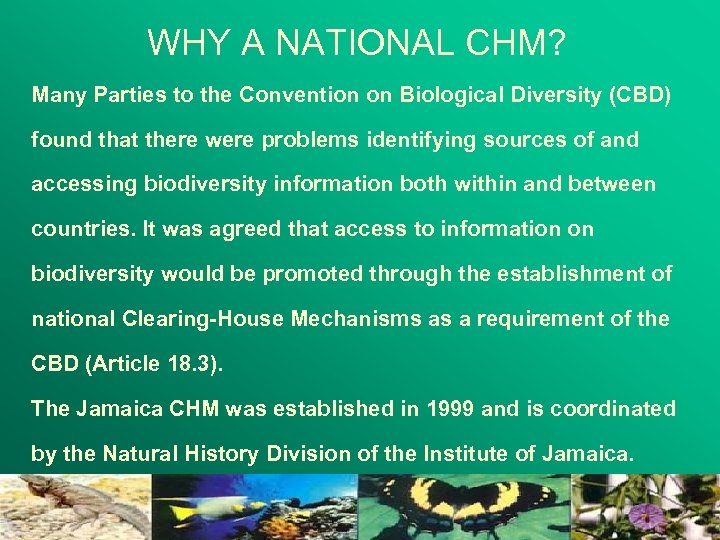 WHY A NATIONAL CHM?

Many Parties to the Convention on Biological Diversity (CBD) found that there were problems identifying sources of and accessing biodiversity information both within and between countries. It was agreed that access to information on biodiversity would be promoted through the establishment of national Clearing-House Mechanisms as a requirement of the CBD (Article 18.3).

The Jamaica CHM was established in 1999 and is coordinated by the Natural History Division of the Institute of Jamaica.